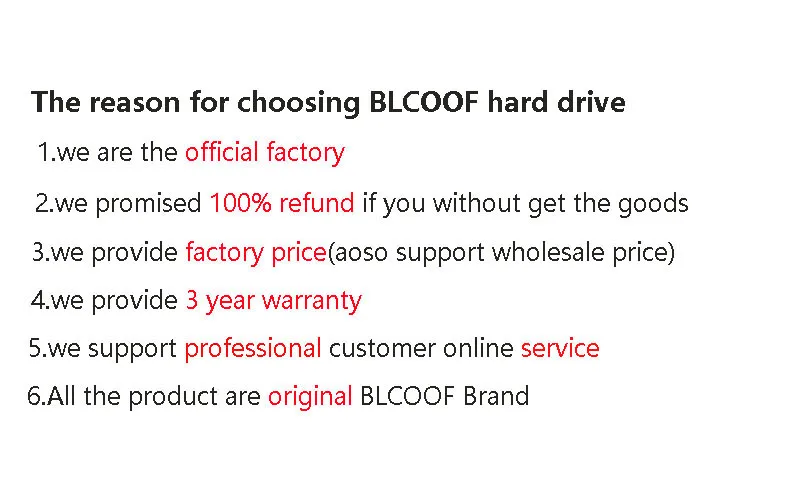 The reason for choosing BLCOOF hard drive

1.we are the official factory

2.we promised 100% refund if you without get the goods

3.we provide factory price(aoso support wholesale price)

4.we provide 3 year warranty

5.we support professional customer online service

6.All the product are original BLCOOF Brand